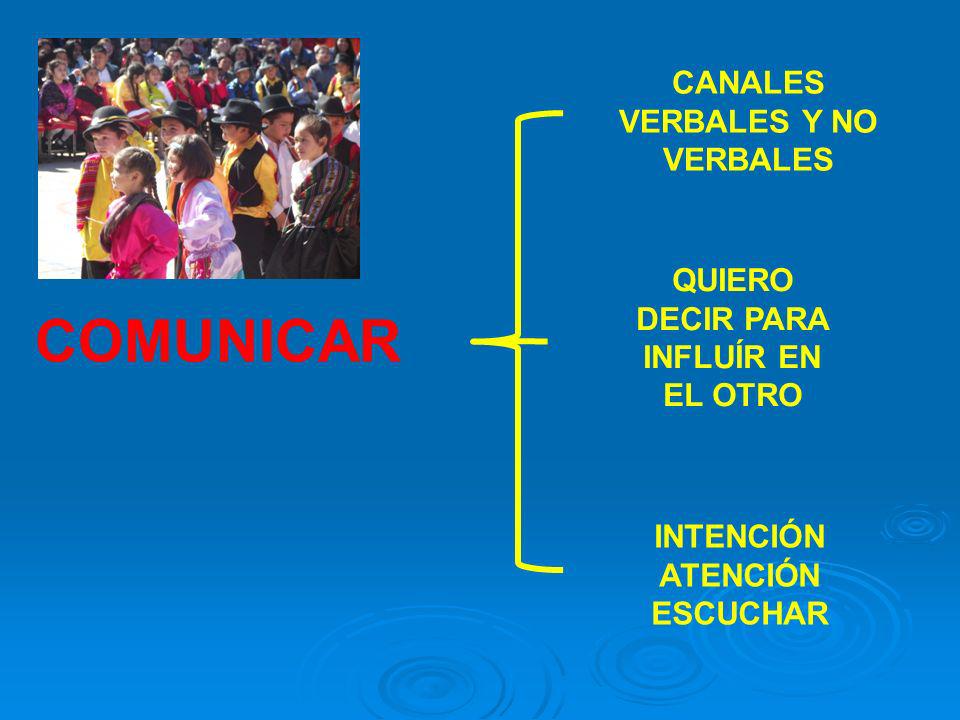 COMUNICAR

CANALES VERBALES Y NO VERBALES

QUIERO DECIR PARA INFLUÍR EN EL OTRO

INTENCIÓN
ATENCIÓN
ESCUCHAR